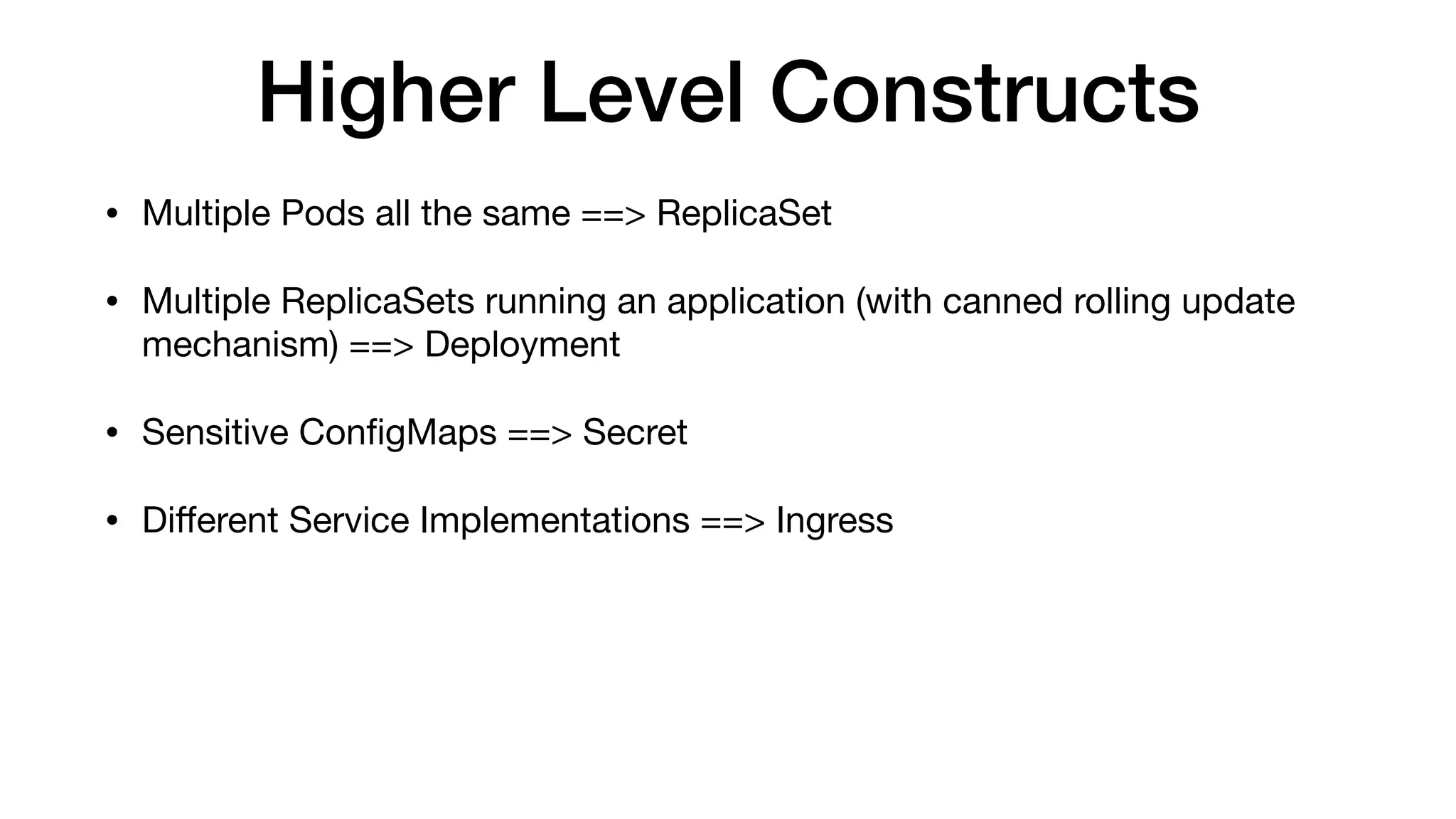 Higher Level Constructs

• Multiple Pods all the same ==> ReplicaSet

• Multiple ReplicaSets running an application (with canned rolling update mechanism) ==> Deployment

• Sensitive ConfigMaps ==> Secret

• Different Service Implementations ==> Ingress